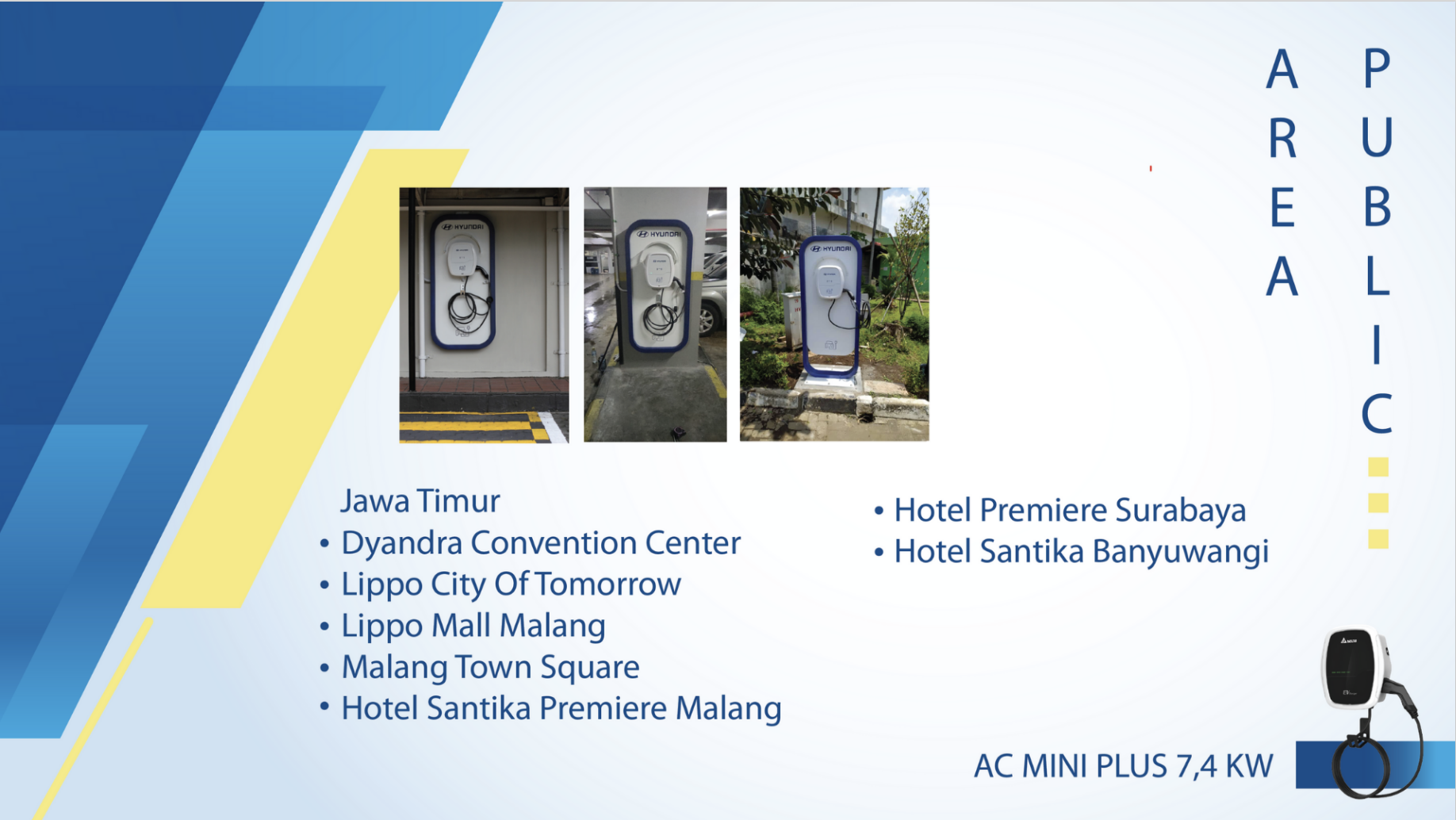 AREA PUBLIC

HYUNDAI
HYUNDAI
HYUNDAI

Jawa Timur
• Dyandra Convention Center
• Lippo City Of Tomorrow
• Lippo Mall Malang
• Malang Town Square
• Hotel Santika Premiere Malang

• Hotel Premiere Surabaya
• Hotel Santika Banyuwangi

AC MINI PLUS 7,4 KW